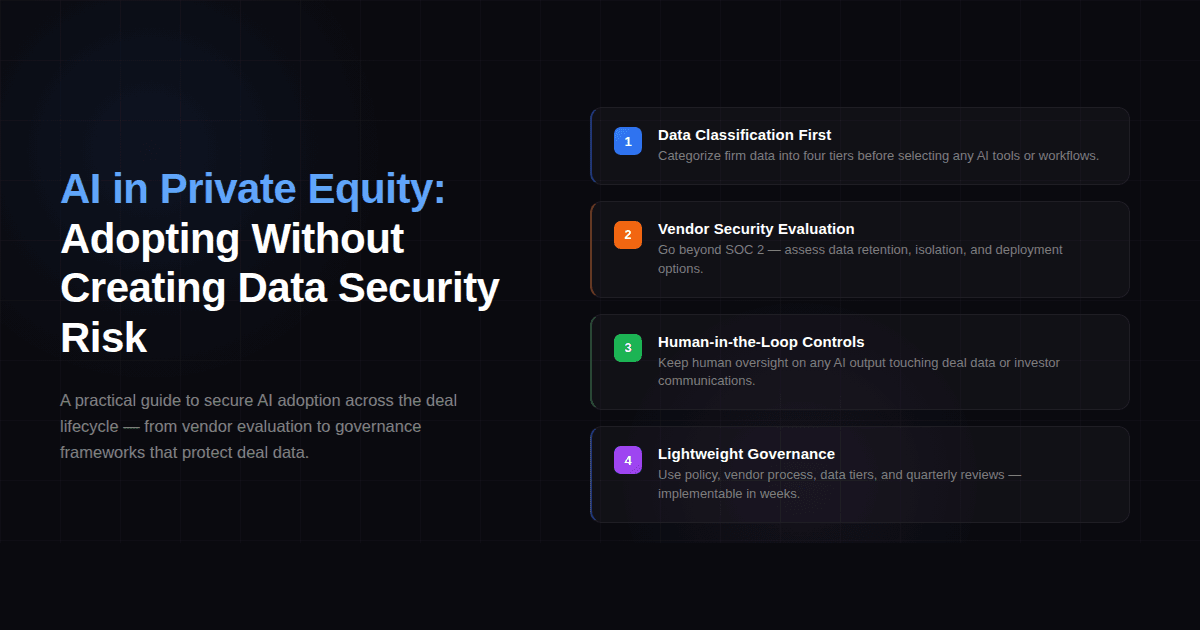 AI in Private Equity: Adopting Without Creating Data Security Risk

A practical guide to secure AI adoption across the deal lifecycle — from vendor evaluation to governance frameworks that protect deal data.

1
Data Classification First
Categorize firm data into four tiers before selecting any AI tools or workflows.

2
Vendor Security Evaluation
Go beyond SOC 2 — assess data retention, isolation, and deployment options.

3
Human-in-the-Loop Controls
Keep human oversight on any AI output touching deal data or investor communications.

4
Lightweight Governance
Use policy, vendor process, data tiers, and quarterly reviews — implementable in weeks.